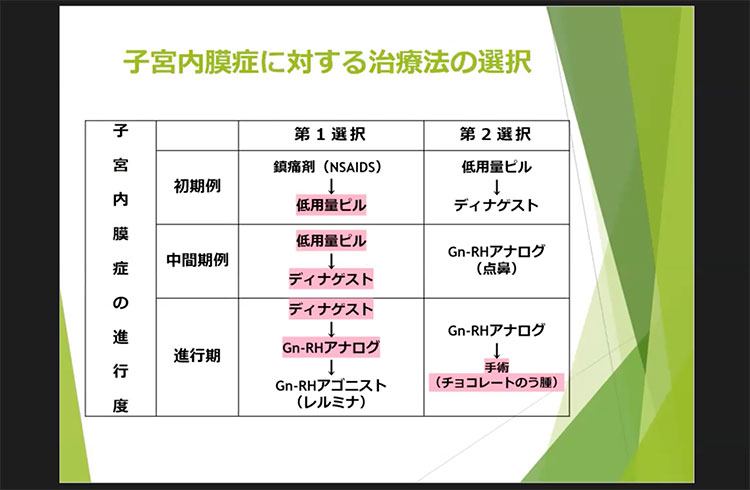 子宮内膜症に対する治療法の選択

| 子宮内膜症の進行度 | | 第１選択 | 第２選択 |
|---|---|---|---|
| | 初期例 | 鎮痛剤（NSAIDS）↓ 低用量ピル | 低用量ピル ↓ ディナゲスト |
| | 中間期例 | 低用量ピル ↓ ディナゲスト | Gn-RHアナログ（点鼻） |
| | 進行期 | ディナゲスト ↓ Gn-RHアナログ ↓ Gn-RHアゴニスト（レルミナ） | Gn-RHアナログ ↓ 手術（チョコレートのう腫） |